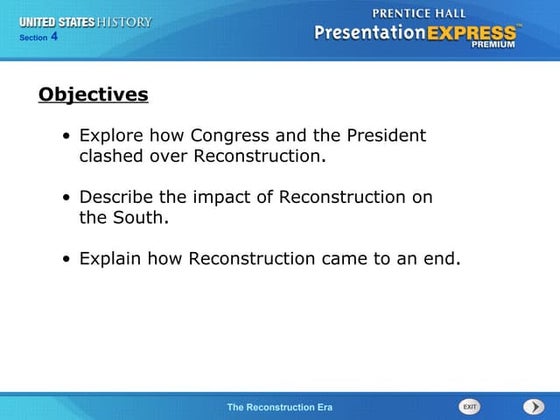 UNITED STATES HISTORY
Section 4

PRENTICE HALL
PresentationEXPRESS™
PREMIUM

Objectives

• Explore how Congress and the President clashed over Reconstruction.

• Describe the impact of Reconstruction on the South.

• Explain how Reconstruction came to an end.

The Reconstruction Era

EXIT